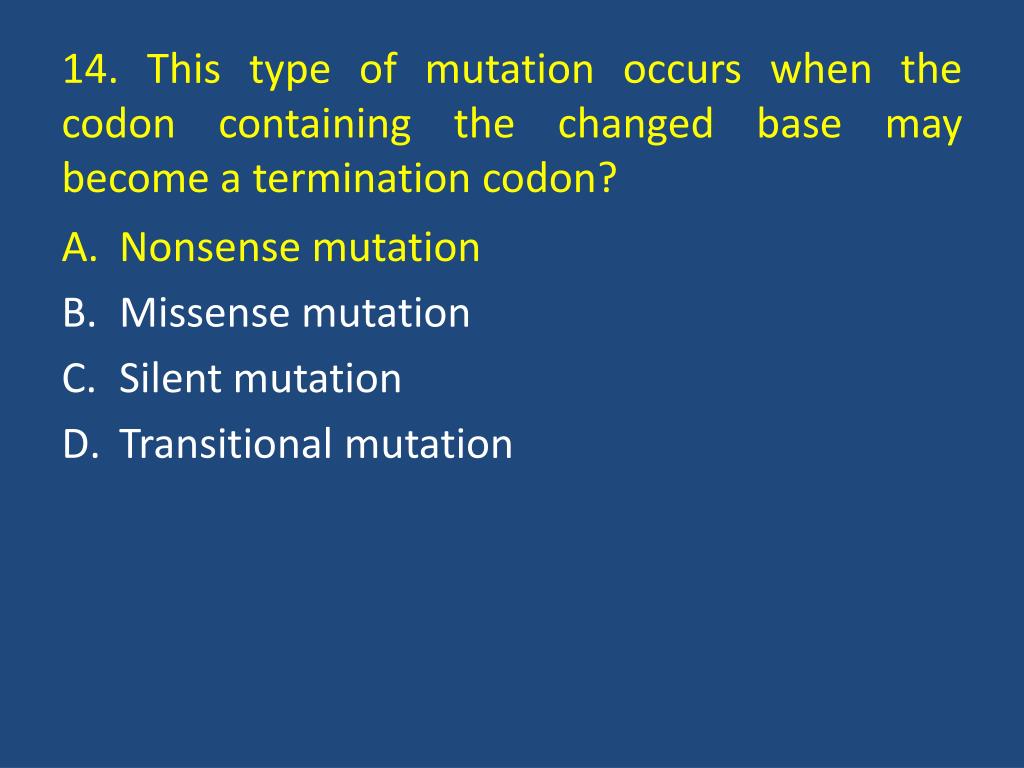 14. This type of mutation occurs when the codon containing the changed base may become a termination codon?

A. Nonsense mutation

B. Missense mutation

C. Silent mutation

D. Transitional mutation